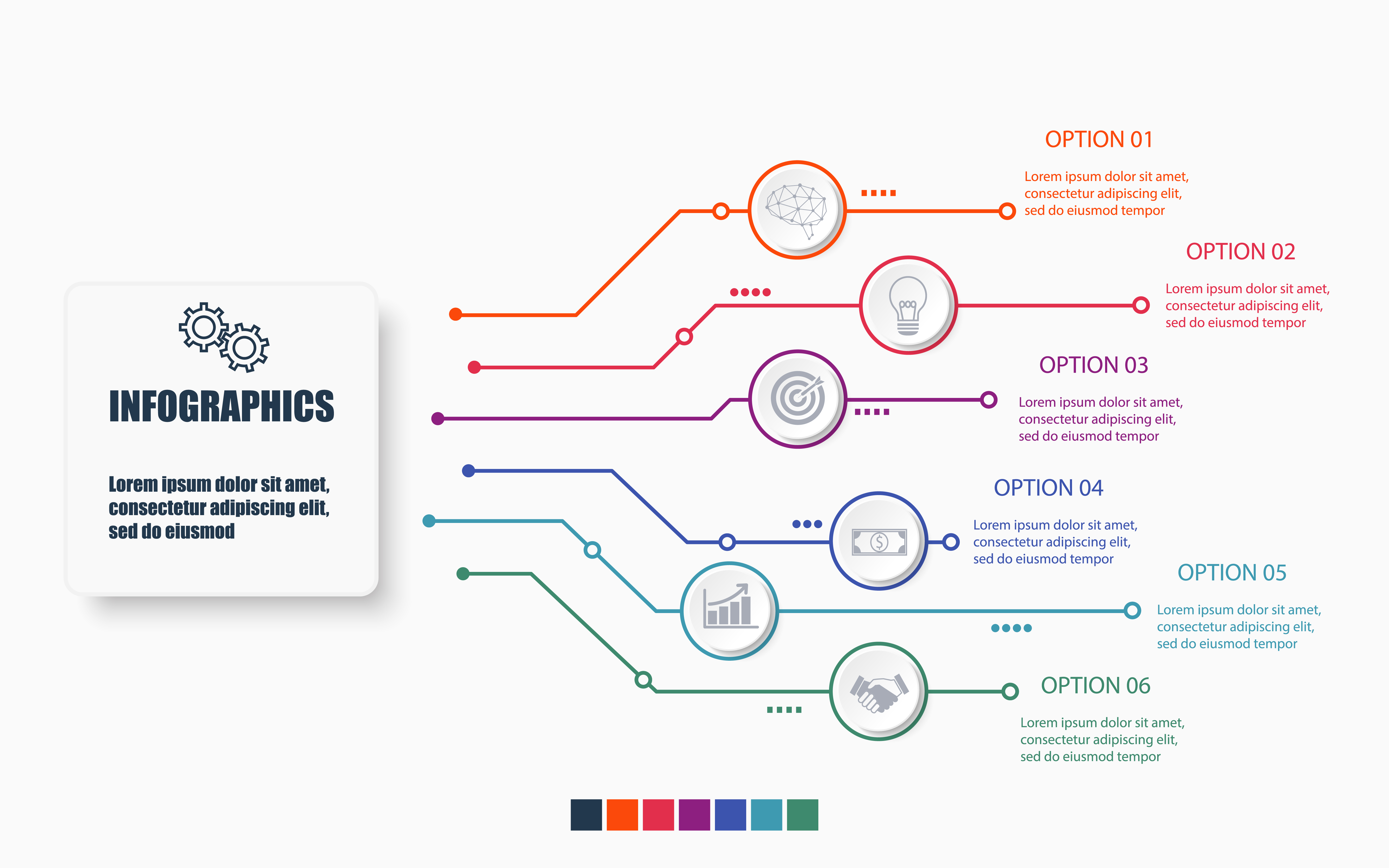 INFOGRAPHICS

Lorem ipsum dolor sit amet, consectetur adipiscing elit, sed do eiusmod

OPTION 01

Lorem ipsum dolor sit amet, consectetur adipiscing elit, sed do eiusmod tempor

OPTION 02

Lorem ipsum dolor sit amet, consectetur adipiscing elit, sed do eiusmod tempor

OPTION 03

Lorem ipsum dolor sit amet, consectetur adipiscing elit, sed do eiusmod tempor

OPTION 04

Lorem ipsum dolor sit amet, consectetur adipiscing elit, sed do eiusmod tempor

OPTION 05

Lorem ipsum dolor sit amet, consectetur adipiscing elit, sed do eiusmod tempor

OPTION 06

Lorem ipsum dolor sit amet, consectetur adipiscing elit, sed do eiusmod tempor